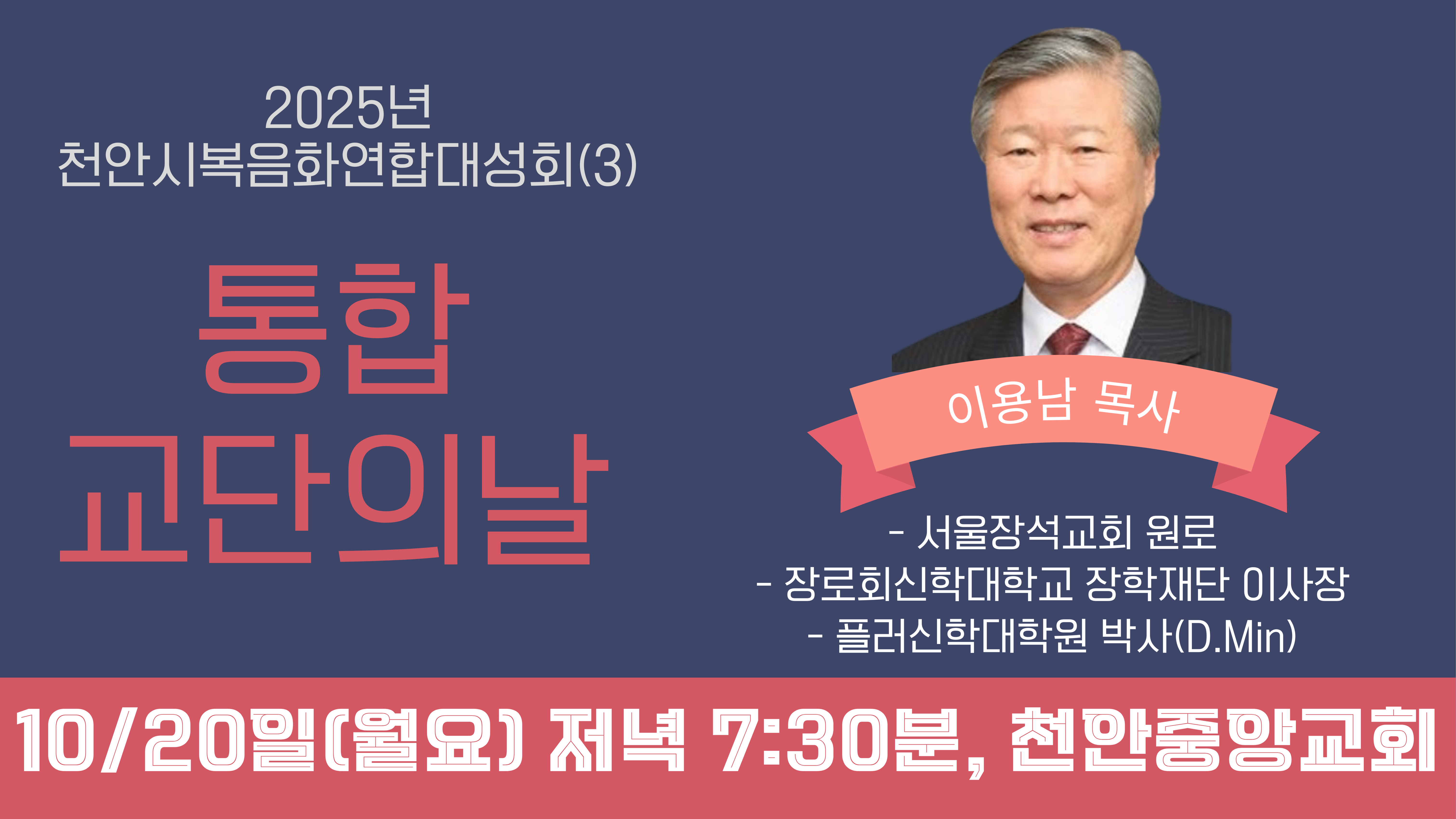 2025년
천안시복음화연합대성회(3)

통합
교단의날

이용남 목사

- 서울장석교회 원로
- 장로회신학대학교 장학재단 이사장
- 플러신학대학원 박사(D.Min)

10/20일(월요) 저녁 7:30분, 천안중앙교회